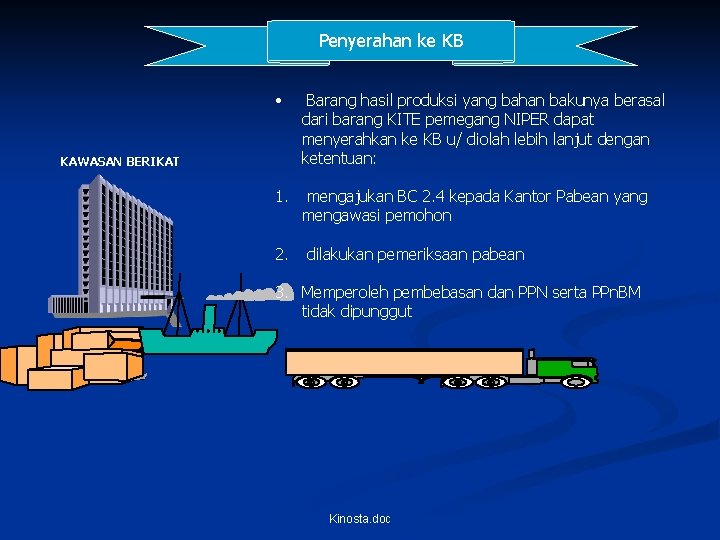 Penyerahan ke KB

KAWASAN BERIKAT

• Barang hasil produksi yang bahan bakunya berasal dari barang KITE pemegang NIPER dapat menyerahkan ke KB u/ diolah lebih lanjut dengan ketentuan:

1. mengajukan BC 2.4 kepada Kantor Pabean yang mengawasi pemohon

2. dilakukan pemeriksaan pabean

3. Memperoleh pembebasan dan PPN serta PPnBM tidak dipunggut

Kinosta.doc